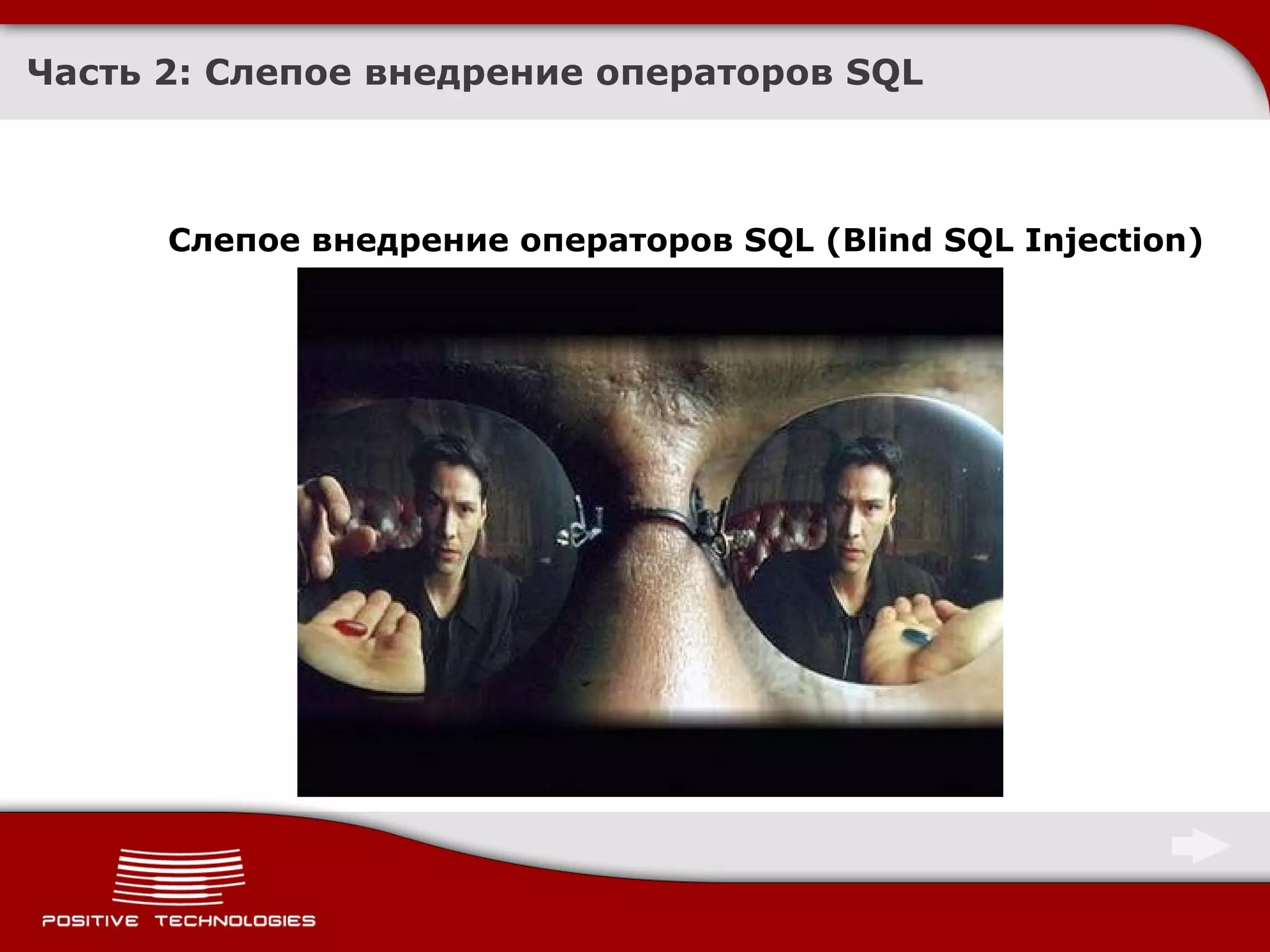 Часть 2: Слепое внедрение операторов SQL

Слепое внедрение операторов SQL (Blind SQL Injection)

POSITIVE TECHNOLOGIES